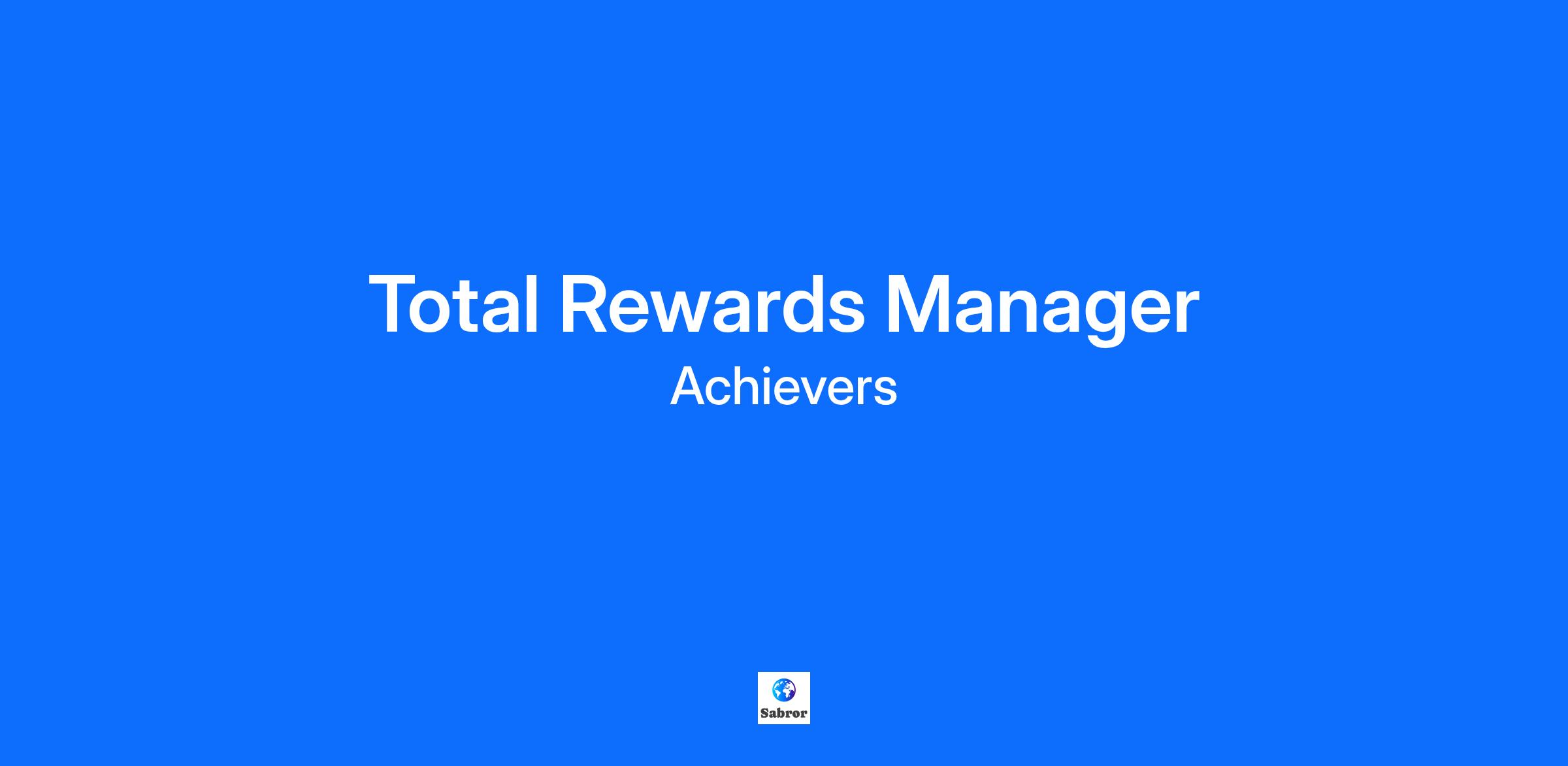 Total Rewards Manager

Achievers

Sabror